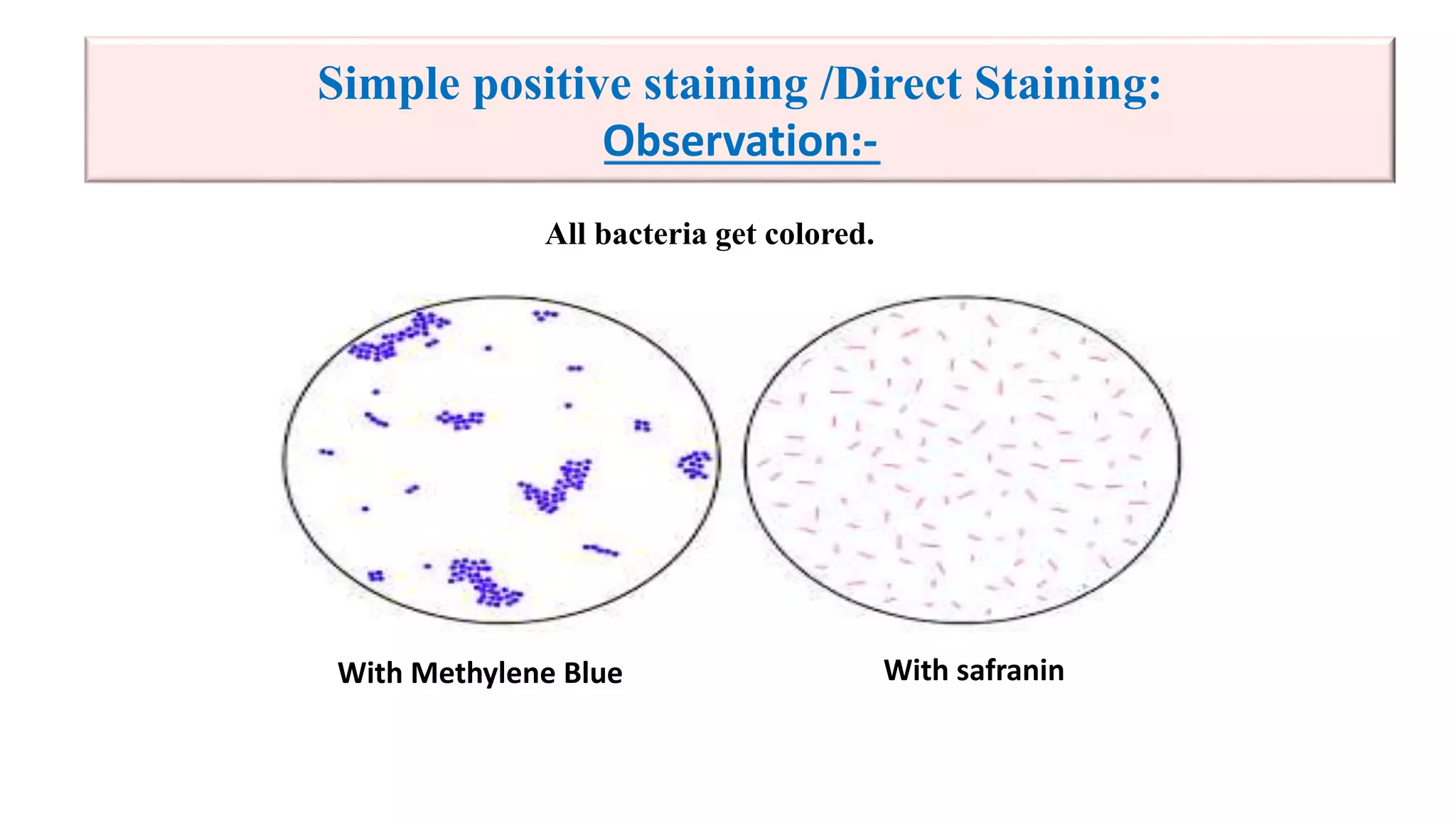 Simple positive staining /Direct Staining:
Observation:-

All bacteria get colored.

With Methylene Blue

With safranin